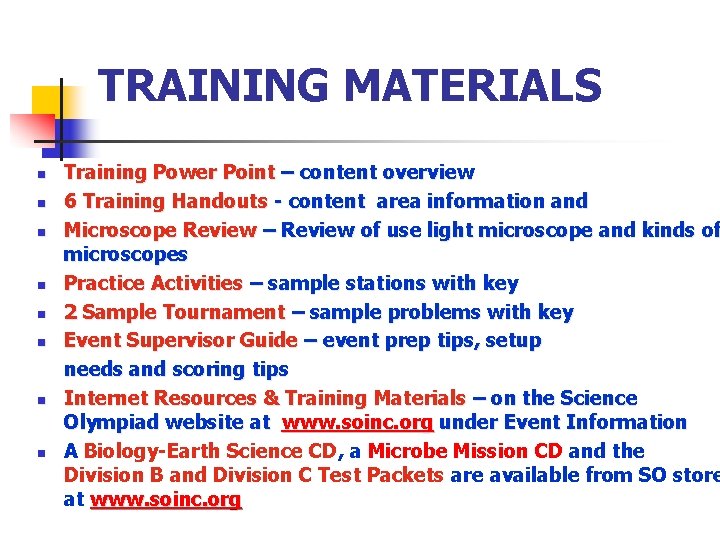 TRAINING MATERIALS

- Training Power Point – content overview
- 6 Training Handouts - content area information and
- Microscope Review – Review of use light microscope and kinds of microscopes
- Practice Activities – sample stations with key
- 2 Sample Tournament – sample problems with key
- Event Supervisor Guide – event prep tips, setup needs and scoring tips
- Internet Resources & Training Materials – on the Science Olympiad website at www.soinc.org under Event Information
- A Biology-Earth Science CD, a Microbe Mission CD and the Division B and Division C Test Packets are available from SO store at www.soinc.org